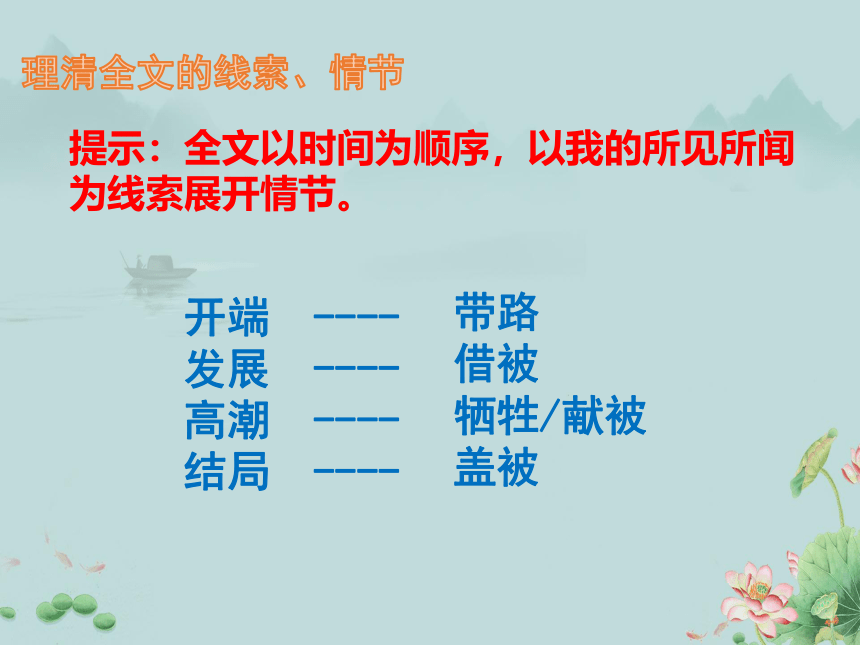 理清全文的线索、情节

提示：全文以时间为顺序，以我的所见所闻为线索展开情节。

开端 ---- 带路
发展 ---- 借被
高潮 ---- 牺牲/献被
结局 ---- 盖被